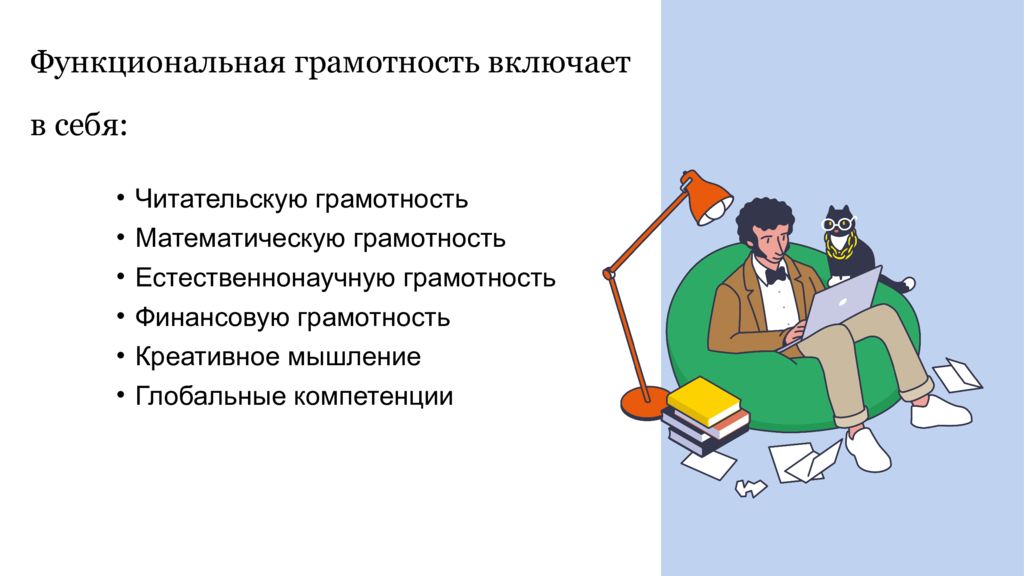 Функциональная грамотность включает в себя:

• Читательскую грамотность
• Математическую грамотность
• Естественнонаучную грамотность
• Финансовую грамотность
• Креативное мышление
• Глобальные компетенции